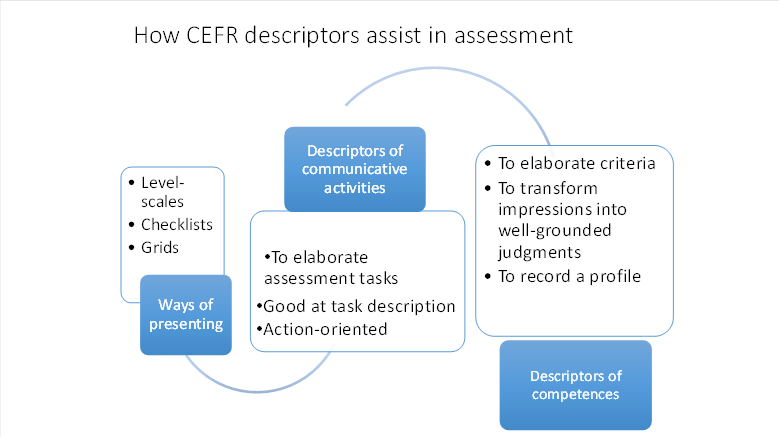 How CEFR descriptors assist in assessment

• Level-scales
• Checklists
• Grids

Ways of presenting

Descriptors of communicative activities

•To elaborate assessment tasks
•Good at task description
•Action-oriented

• To elaborate criteria
• To transform impressions into well-grounded judgments
• To record a profile

Descriptors of competences